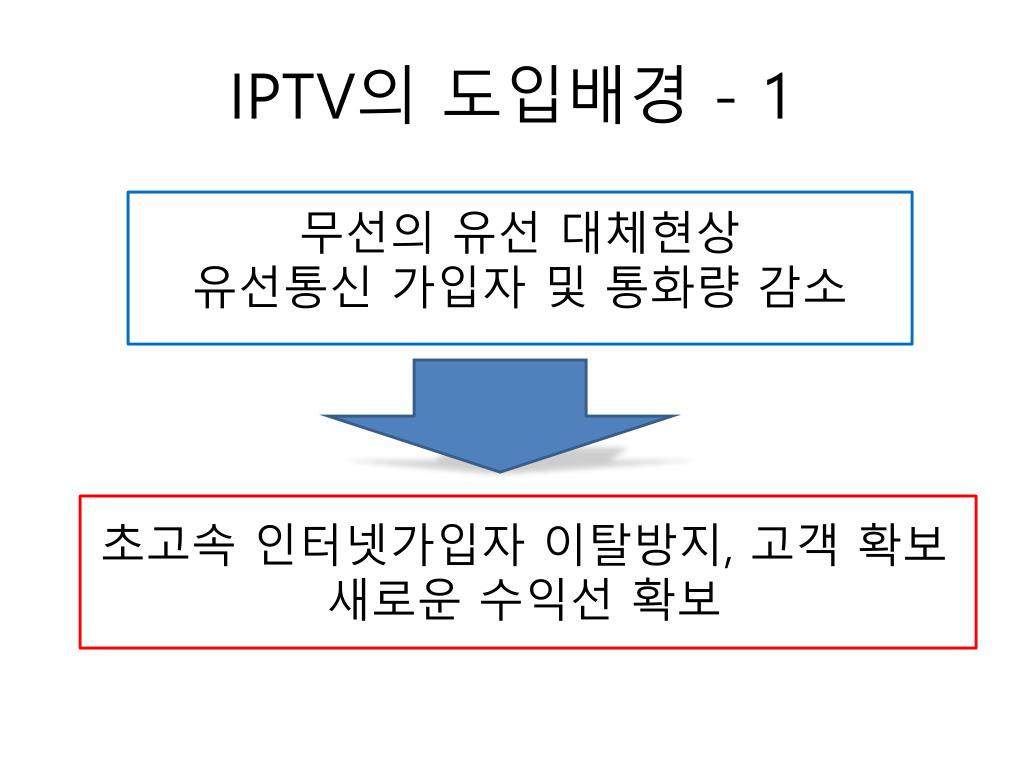 IPTV의 도입배경 - 1

무선의 유선 대체현상
유선통신 가입자 및 통화량 감소

초고속 인터넷가입자 이탈방지, 고객 확보
새로운 수익선 확보